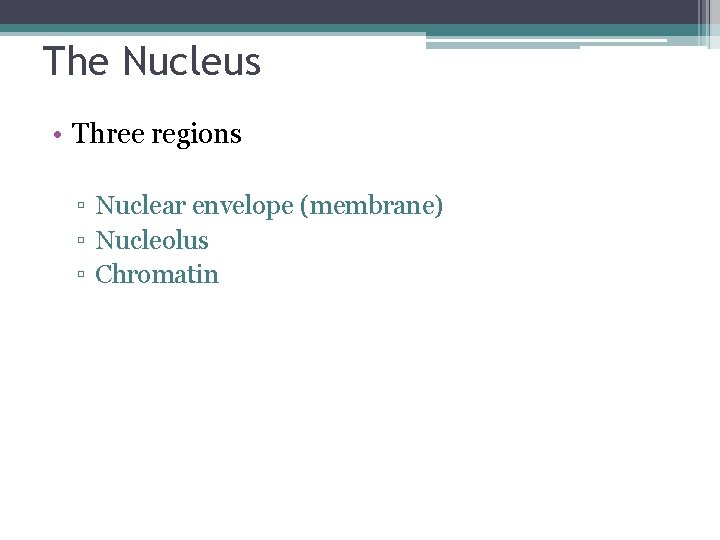 The Nucleus

• Three regions

▫ Nuclear envelope (membrane)
▫ Nucleolus
▫ Chromatin